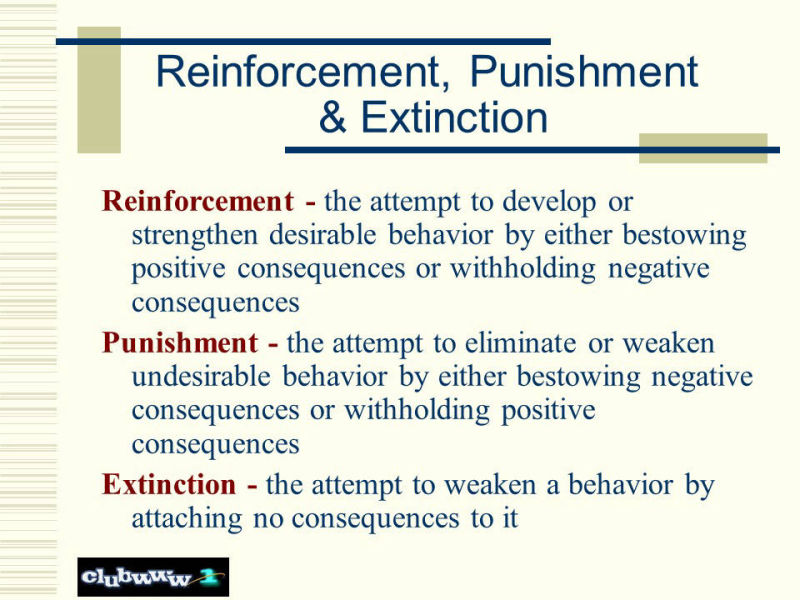 Reinforcement, Punishment & Extinction

Reinforcement - the attempt to develop or strengthen desirable behavior by either bestowing positive consequences or withholding negative consequences

Punishment - the attempt to eliminate or weaken undesirable behavior by either bestowing negative consequences or withholding positive consequences

Extinction - the attempt to weaken a behavior by attaching no consequences to it

clubwww 1